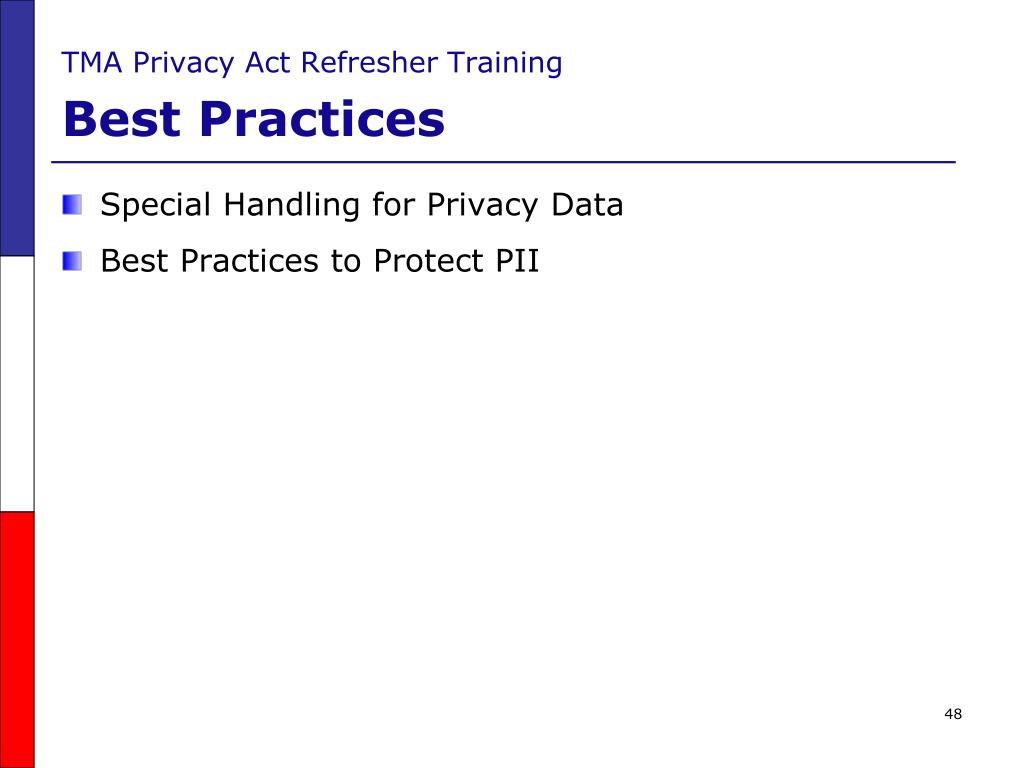 TMA Privacy Act Refresher Training

Best Practices

Special Handling for Privacy Data

Best Practices to Protect PII

48